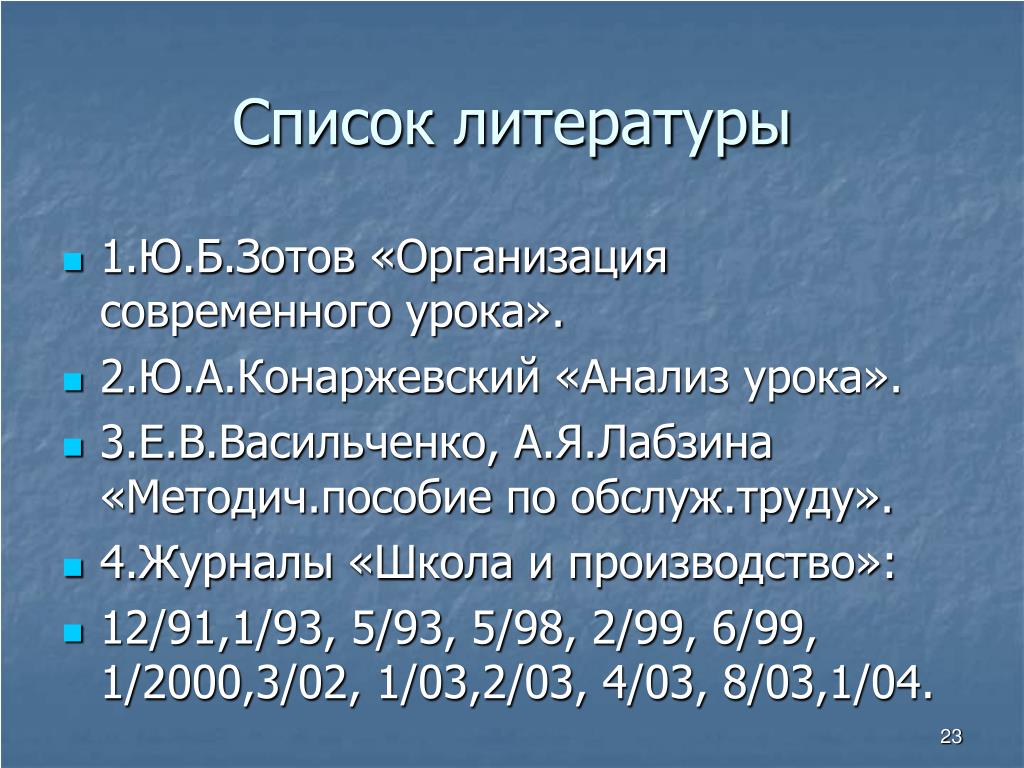 Список литературы

1.Ю.Б.Зотов «Организация современного урока».

2.Ю.А.Конаржевский «Анализ урока».

3.Е.В.Васильченко, А.Я.Лабзина «Методич.пособие по обслуж.труду».

4.Журналы «Школа и производство»:

12/91,1/93, 5/93, 5/98, 2/99, 6/99, 1/2000,3/02, 1/03,2/03, 4/03, 8/03,1/04.

23